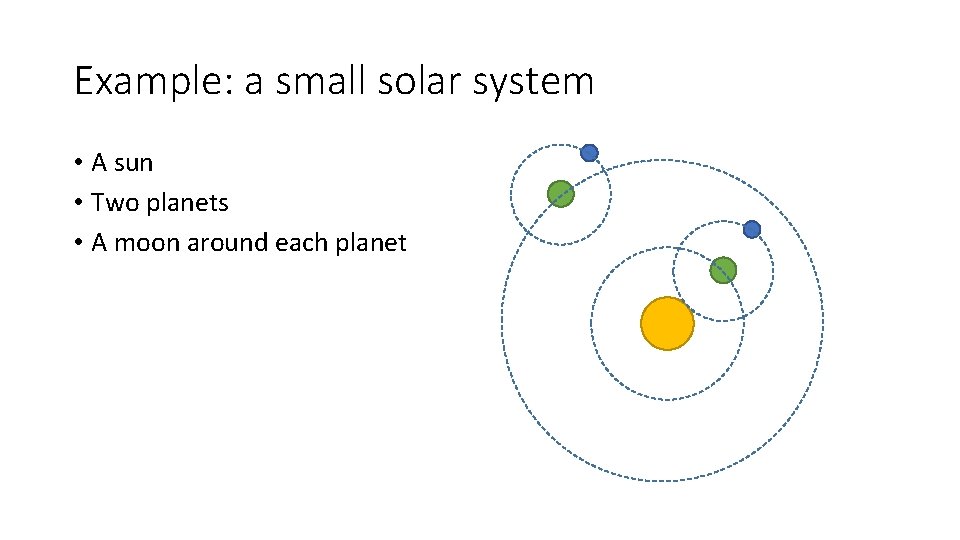 Example: a small solar system

• A sun
• Two planets
• A moon around each planet